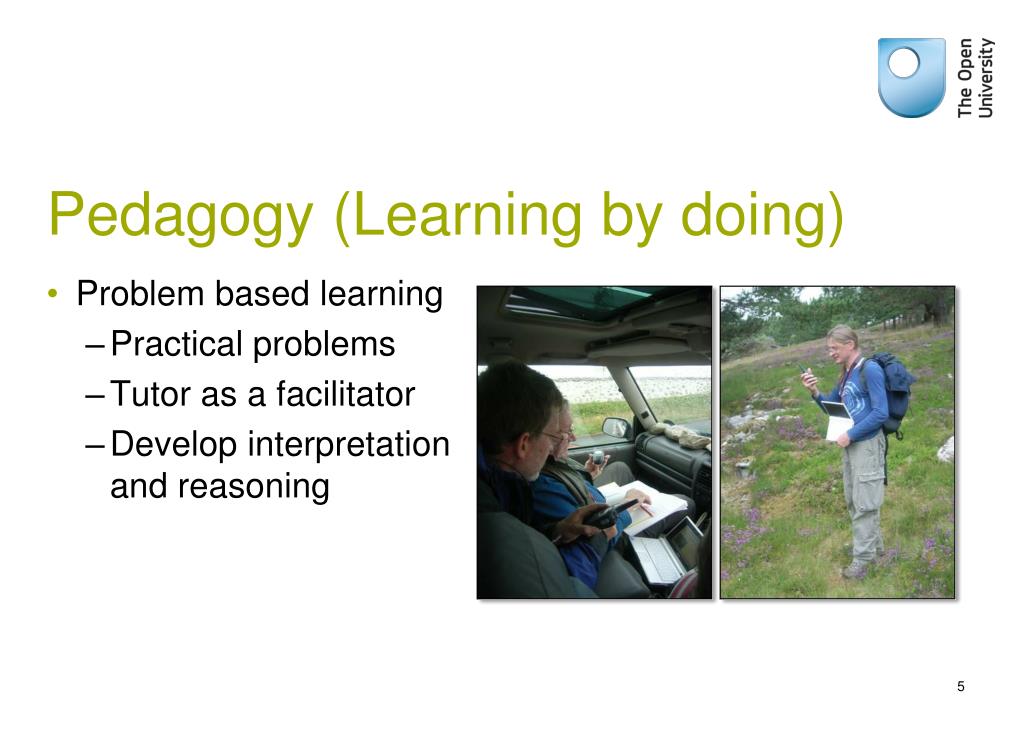 The Open University

Pedagogy (Learning by doing)

• Problem based learning
– Practical problems
– Tutor as a facilitator
– Develop interpretation and reasoning

5